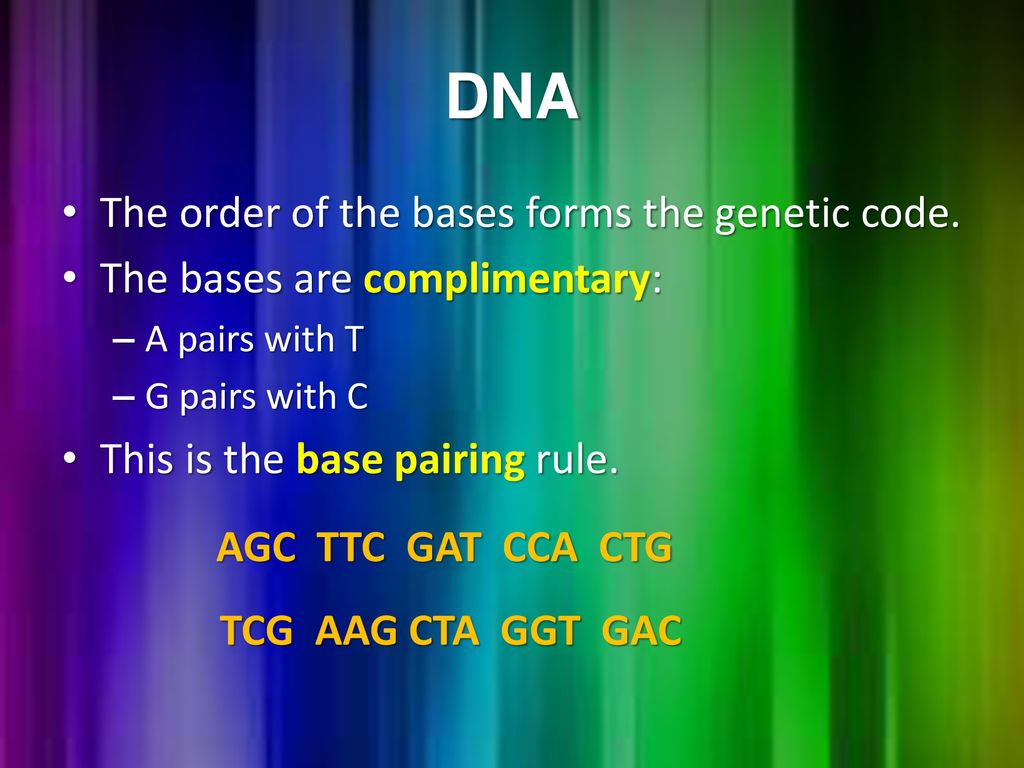 DNA

• The order of the bases forms the genetic code.
• The bases are complimentary:
– A pairs with T
– G pairs with C
• This is the base pairing rule.

AGC TTC GAT CCA CTG

TCG AAG CTA GGT GAC